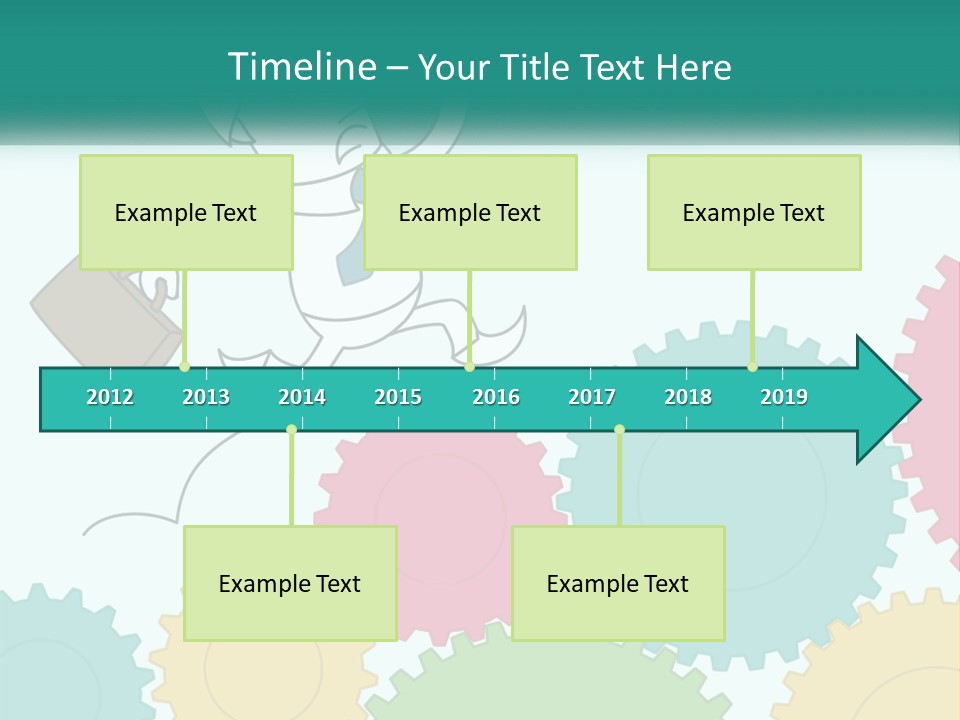 Timeline – Your Title Text Here

Example Text

Example Text

Example Text

2012 2013 2014 2015 2016 2017 2018 2019

Example Text

Example Text